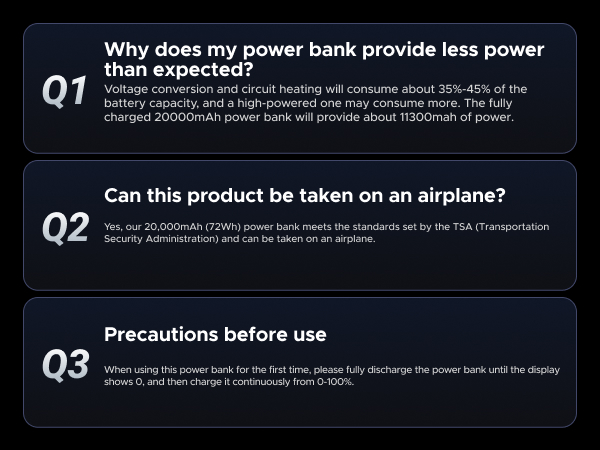 Q1

Why does my power bank provide less power than expected?

Voltage conversion and circuit heating will consume about 35%-45% of the battery capacity, and a high-powered one may consume more. The fully charged 20000mAh power bank will provide about 11300mah of power.

Q2

Can this product be taken on an airplane?

Yes, our 20,000mAh (72Wh) power bank meets the standards set by the TSA (Transportation Security Administration) and can be taken on an airplane.

Q3

Precautions before use

When using this power bank for the first time, please fully discharge the power bank until the display shows 0, and then charge it continuously from 0-100%.